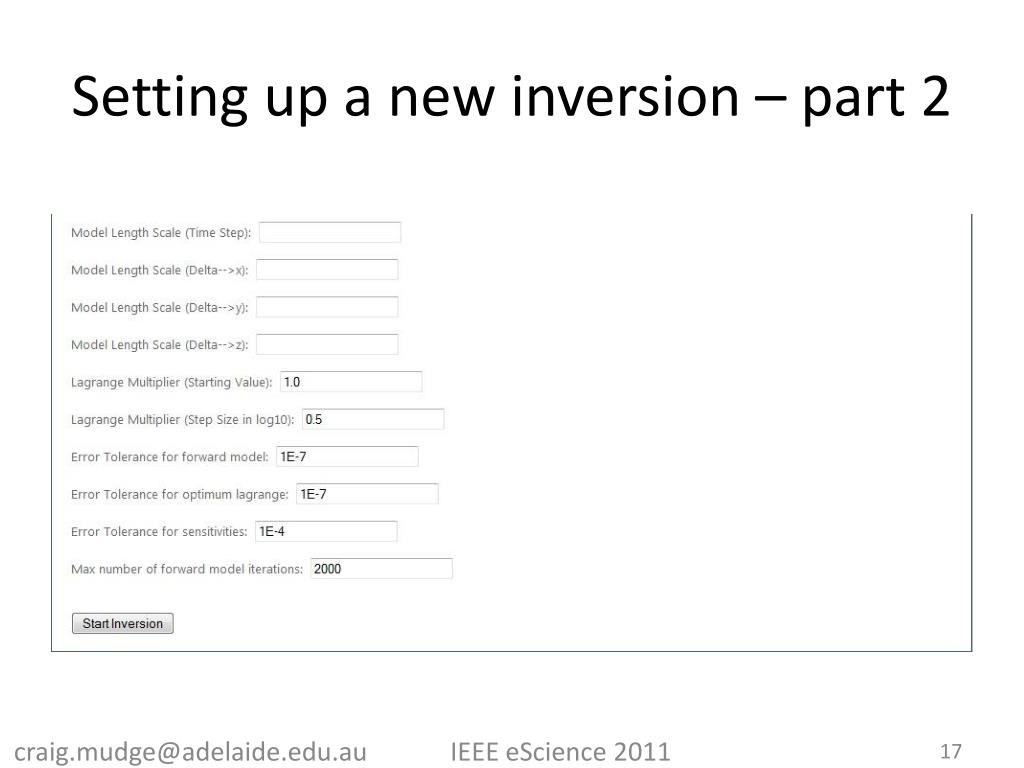 Setting up a new inversion – part 2

Model Length Scale (Time Step):

Model Length Scale (Delta-->x):

Model Length Scale (Delta-->y):

Model Length Scale (Delta-->z):

Lagrange Multiplier (Starting Value): 1.0

Lagrange Multiplier (Step Size in log10): 0.5

Error Tolerance for forward model: 1E-7

Error Tolerance for optimum lagrange: 1E-7

Error Tolerance for sensitivities: 1E-4

Max number of forward model iterations: 2000

Start Inversion

craig.mudge@adelaide.edu.au IEEE eScience 2011 17